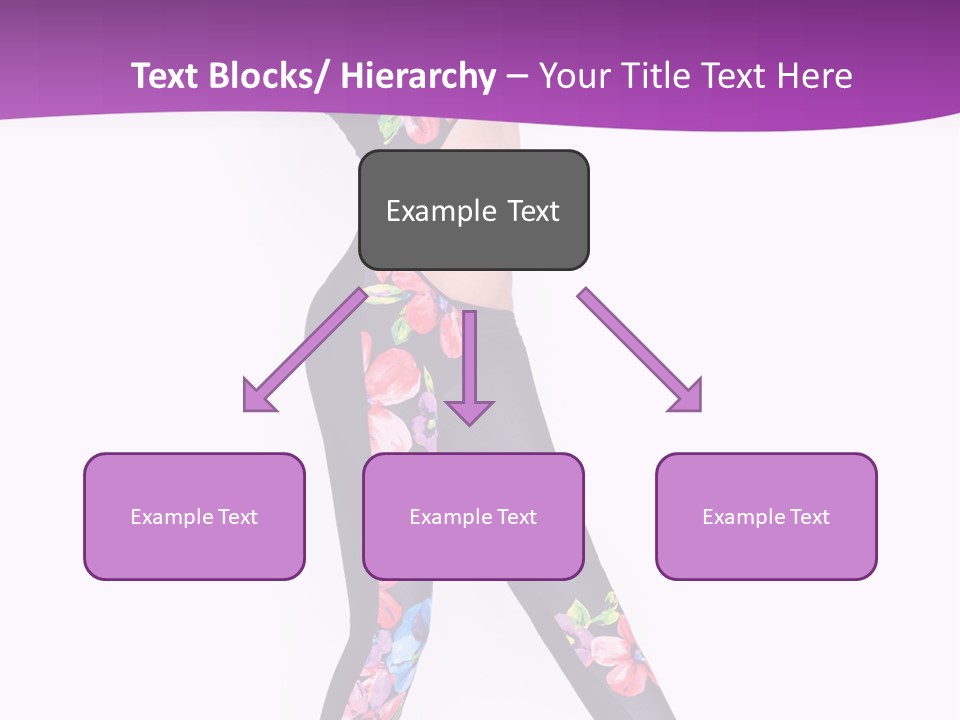 Text Blocks/ Hierarchy – Your Title Text Here

Example Text

Example Text

Example Text

Example Text